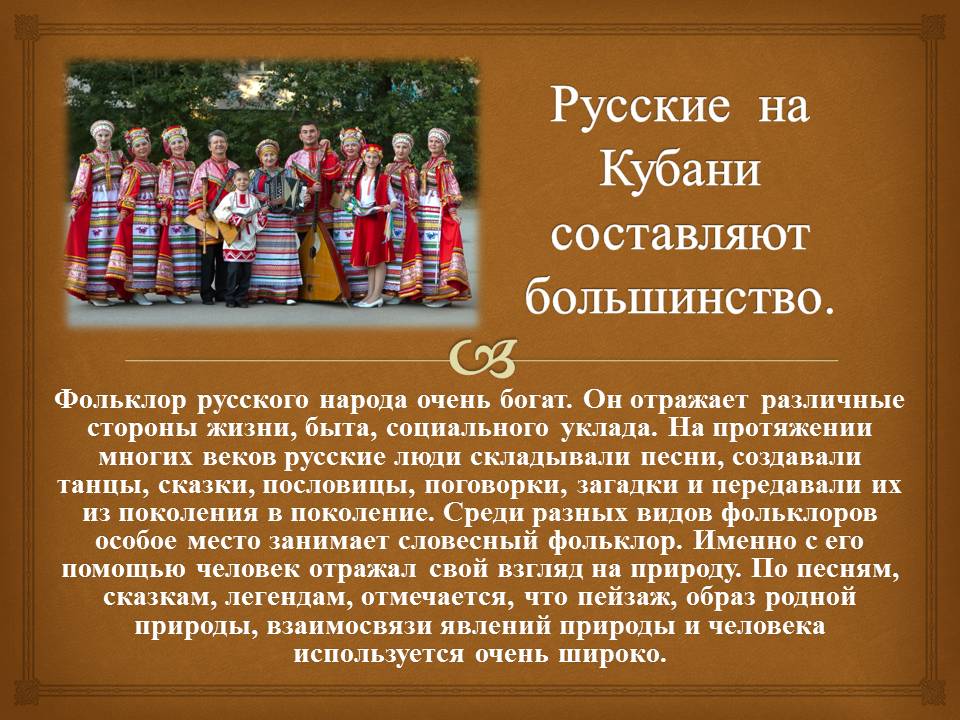 Русские на Кубани составляют большинство.

Фольклор русского народа очень богат. Он отражает различные стороны жизни, быта, социального уклада. На протяжении многих веков русские люди складывали песни, создавали танцы, сказки, пословицы, поговорки, загадки и передавали их из поколения в поколение. Среди разных видов фольклоров особое место занимает словесный фольклор. Именно с его помощью человек отражал свой взгляд на природу. По песням, сказкам, легендам, отмечается, что пейзаж, образ родной природы, взаимосвязи явлений природы и человека используется очень широко.